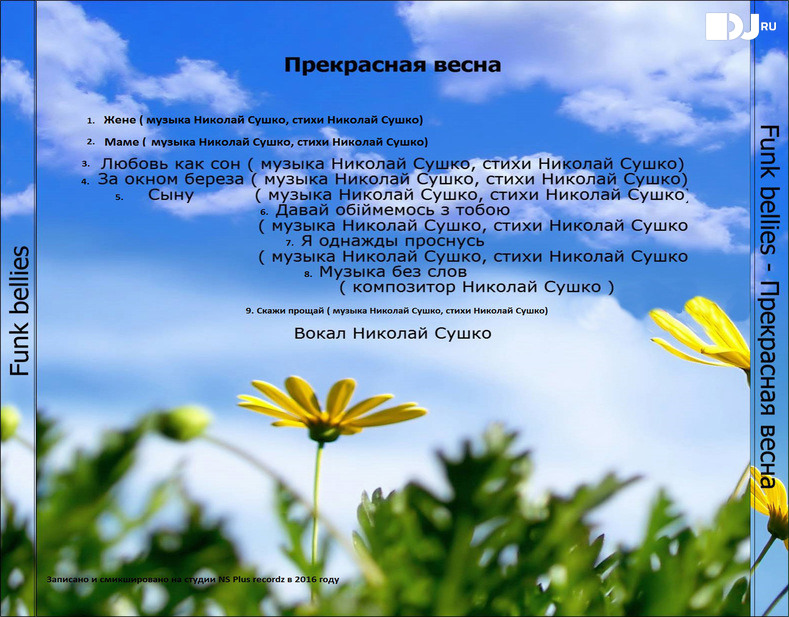 DJ RU

Funk bellies

Прекрасная весна

1. Жене ( музыка Николай Сушко, стихи Николай Сушко)

2. Маме ( музыка Николай Сушко, стихи Николай Сушко)

3. Любовь как сон ( музыка Николай Сушко, стихи Николай Сушко)

4. За окном береза ( музыка Николай Сушко, стихи Николай Сушко)

5. Сыну ( музыка Николай Сушко, стихи Николай Сушко)

6. Давай обіймемось з тобою ( музыка Николай Сушко, стихи Николай Сушко

7. Я однажды проснусь ( музыка Николай Сушко, стихи Николай Сушко

8. Музыка без слов ( композитор Николай Сушко )

9. Скажи прощай ( музыка Николай Сушко, стихи Николай Сушко)

Вокал Николай Сушко

Записано и смикшировано на студии NS Plus recordz в 2016 году

Funk bellies - Прекрасная весна